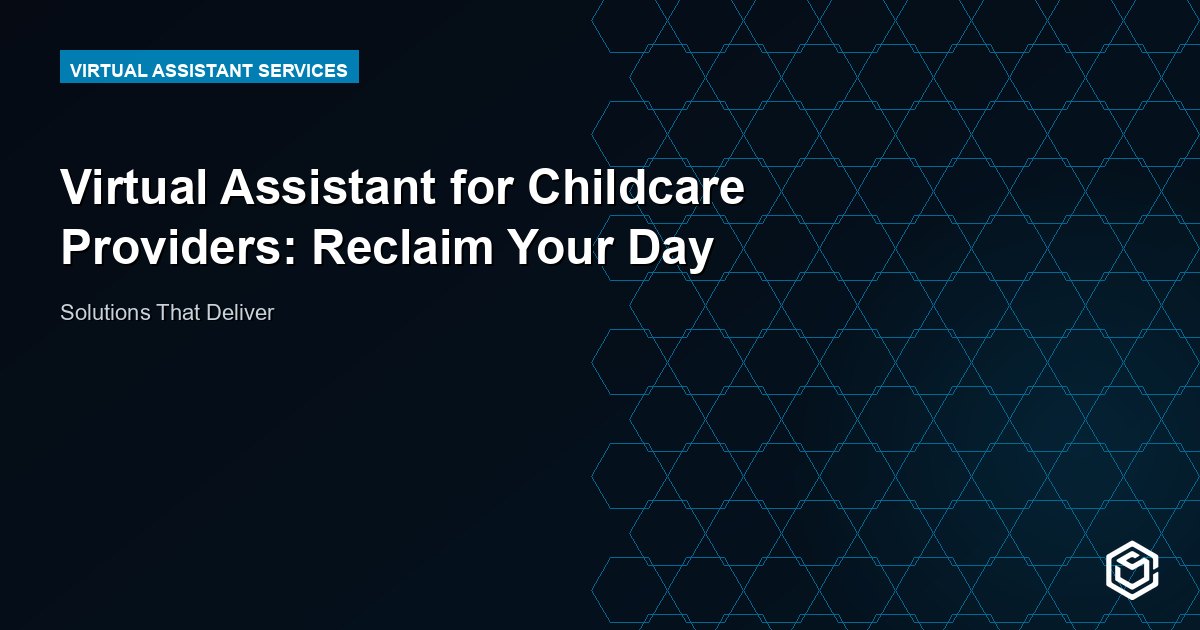 VIRTUAL ASSISTANT SERVICES

Virtual Assistant for Childcare Providers: Reclaim Your Day

Solutions That Deliver